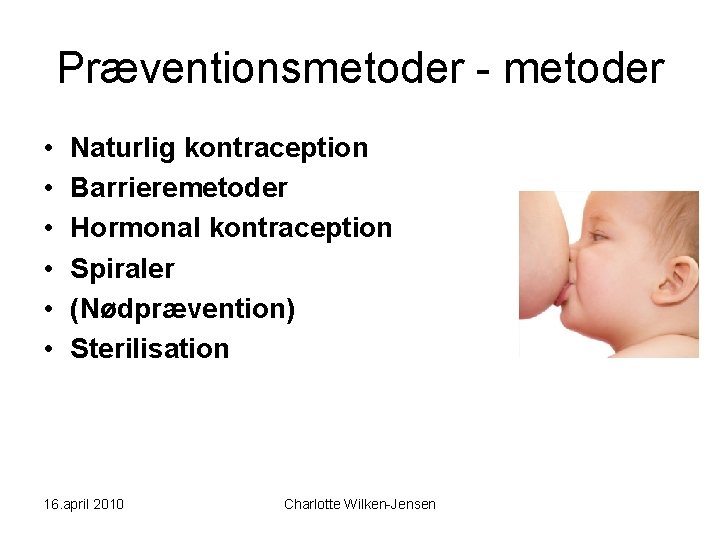 Præventionsmetoder - metoder

• Naturlig kontraception
• Barrieremetoder
• Hormonal kontraception
• Spiraler
• (Nødprævention)
• Sterilisation

16.april 2010

Charlotte Wilken-Jensen